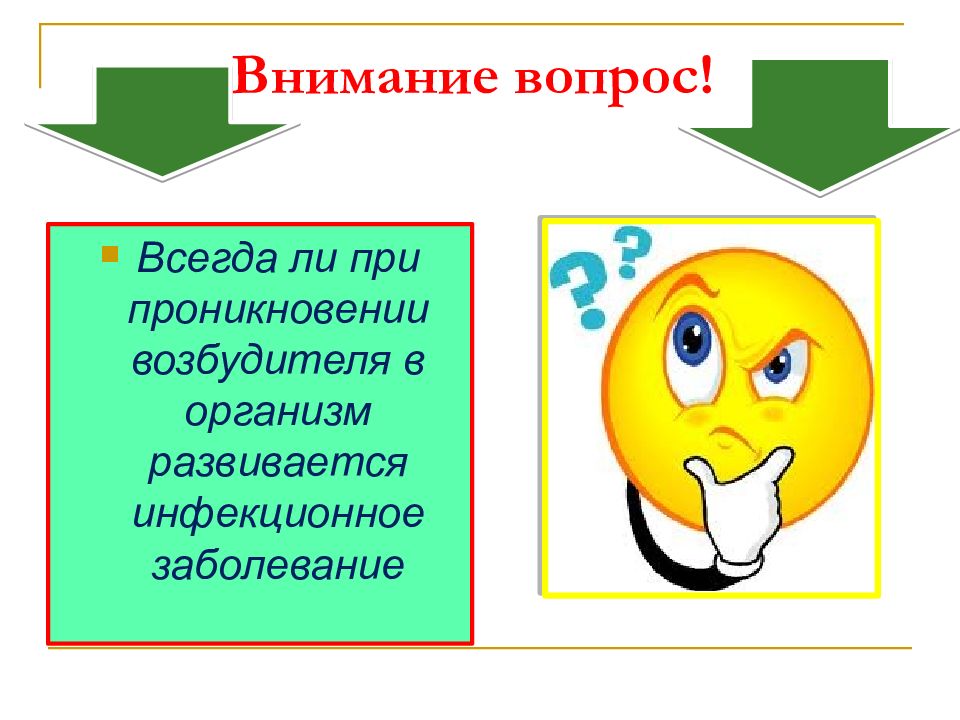 Внимание вопрос!

Всегда ли при проникновении возбудителя в организм развивается инфекционное заболевание

? ?